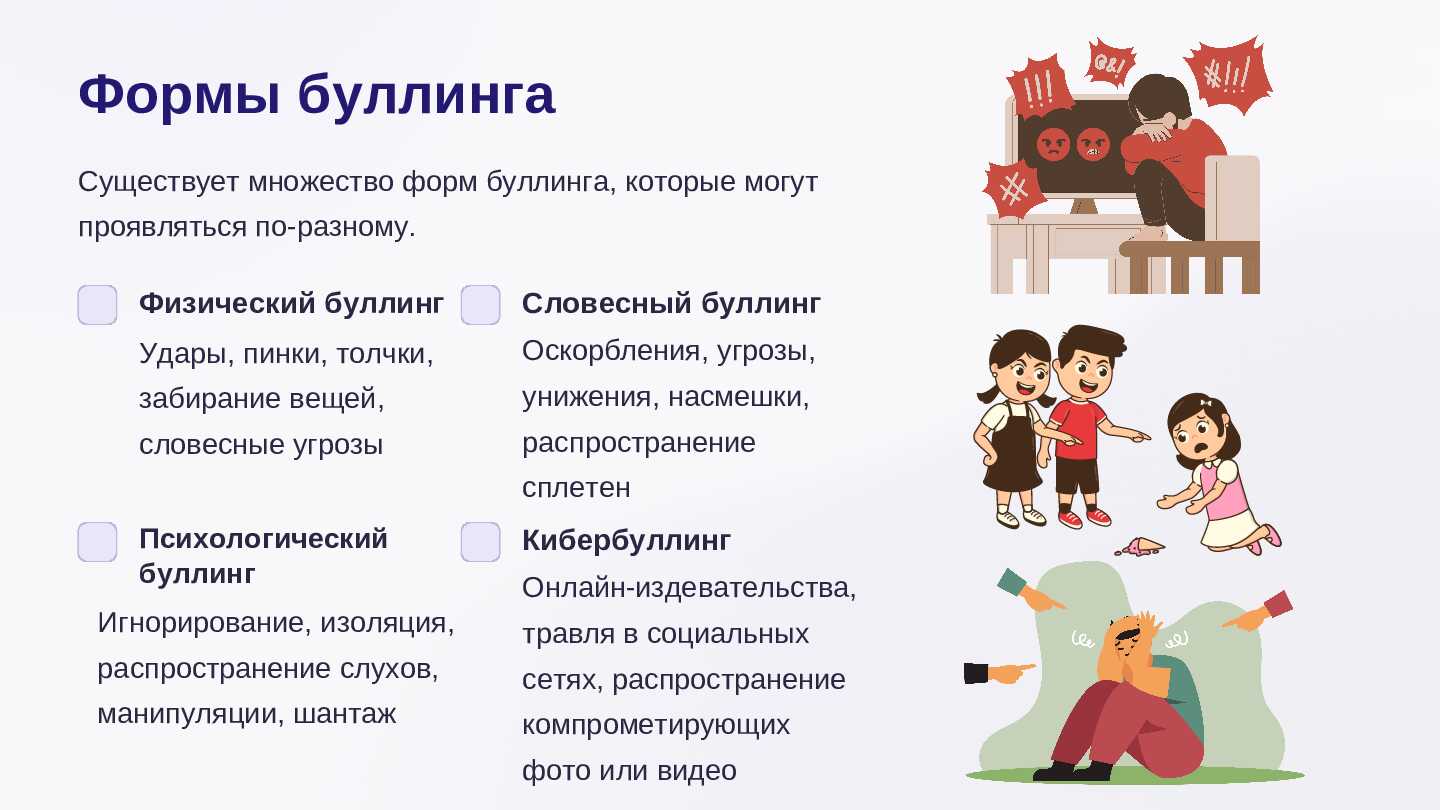 Формы буллинга

Существует множество форм буллинга, которые могут проявляться по-разному.

Физический буллинг

Удары, пинки, толчки, забирание вещей, словесные угрозы

Словесный буллинг

Оскорбления, угрозы, унижения, насмешки, распространение сплетен

Психологический буллинг

Игнорирование, изоляция, распространение слухов, манипуляции, шантаж

Кибербуллинг

Онлайн-издевательства, травля в социальных сетях, распространение компрометирующих фото или видео

!!!

@&!

#!!!

#